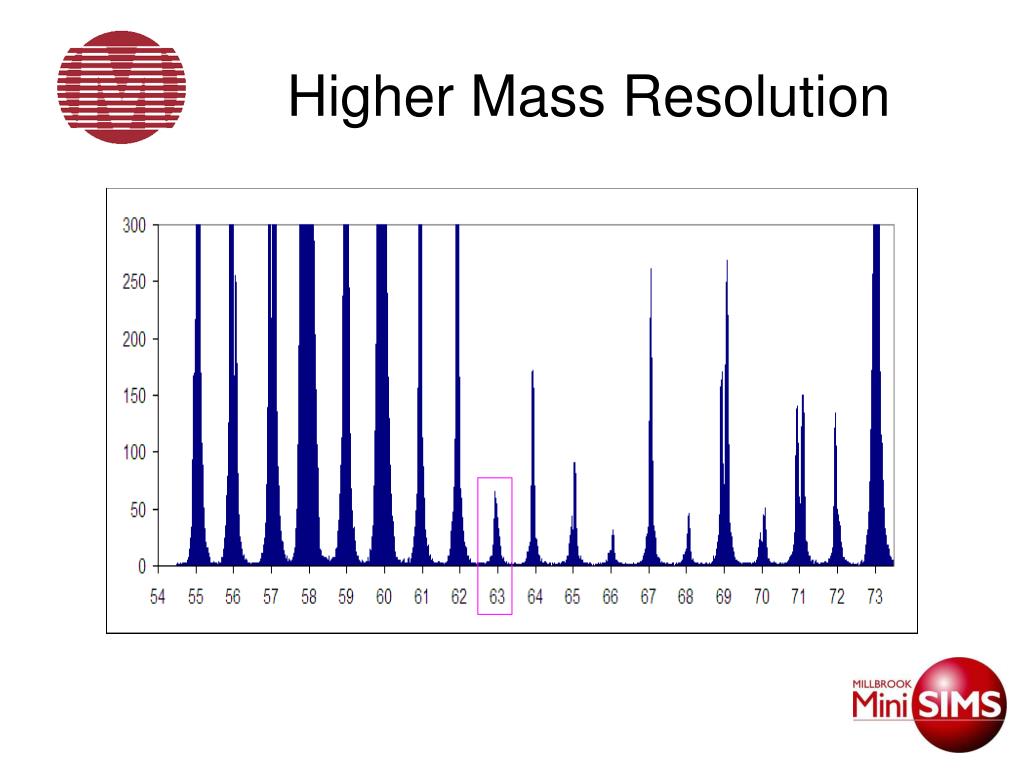 Higher Mass Resolution

300
250
200
150
100
50
0

54 55 56 57 58 59 60 61 62 63 64 65 66 67 68 69 70 71 72 73

MILLBROOK
Mini SIMS